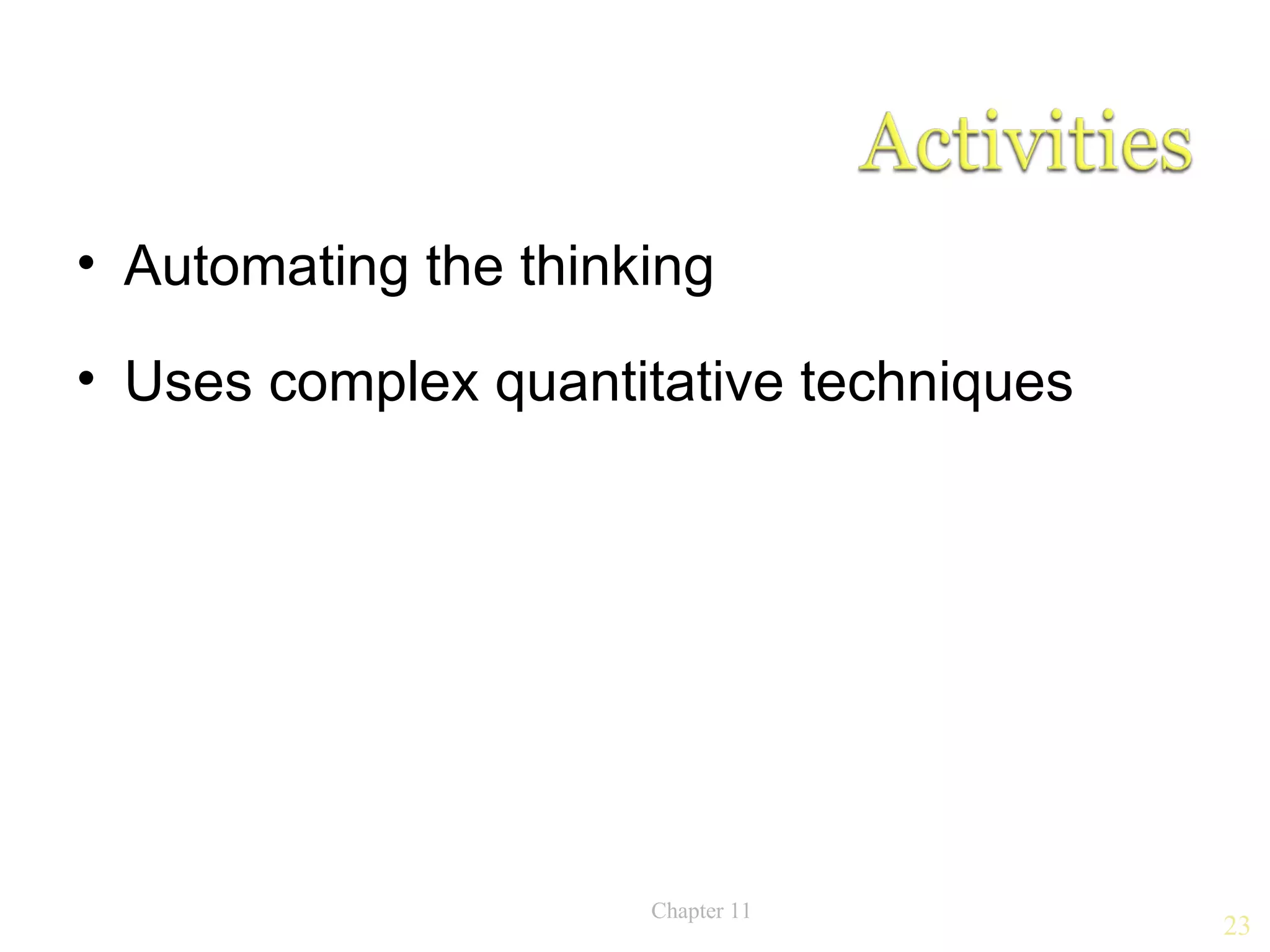 Activities

• Automating the thinking

• Uses complex quantitative techniques

Chapter 11

23